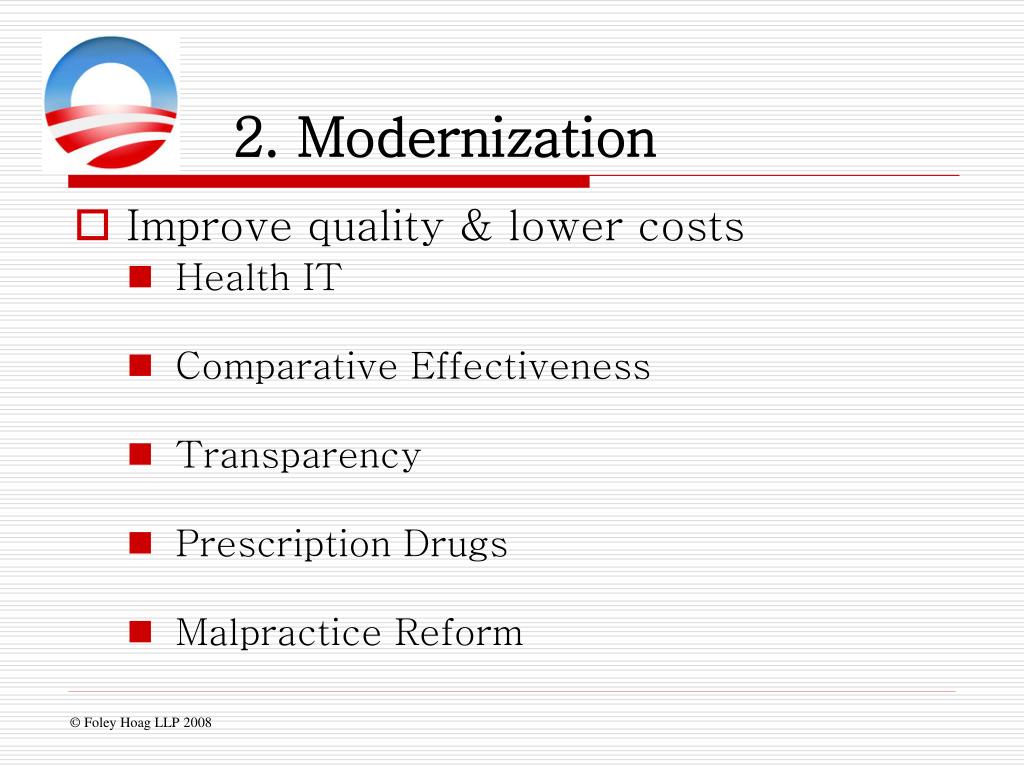 2. Modernization

Improve quality & lower costs

Health IT

Comparative Effectiveness

Transparency

Prescription Drugs

Malpractice Reform

© Foley Hoag LLP 2008